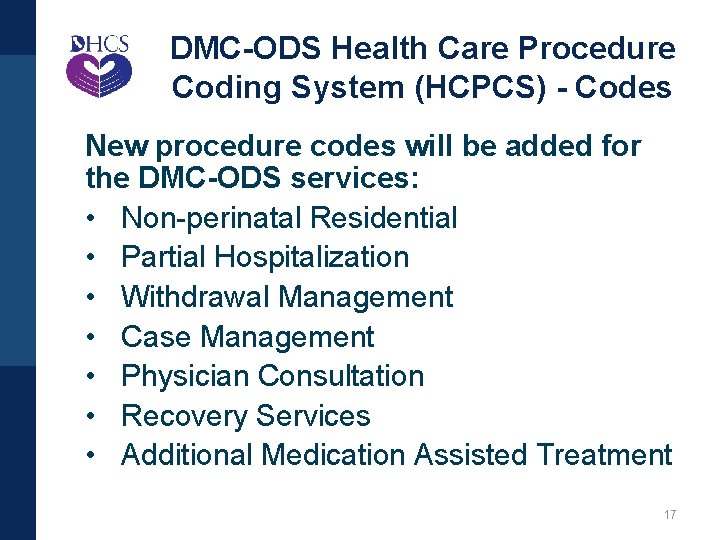 DHCS

DMC-ODS Health Care Procedure Coding System (HCPCS) - Codes

New procedure codes will be added for the DMC-ODS services:

• Non-perinatal Residential
• Partial Hospitalization
• Withdrawal Management
• Case Management
• Physician Consultation
• Recovery Services
• Additional Medication Assisted Treatment

17